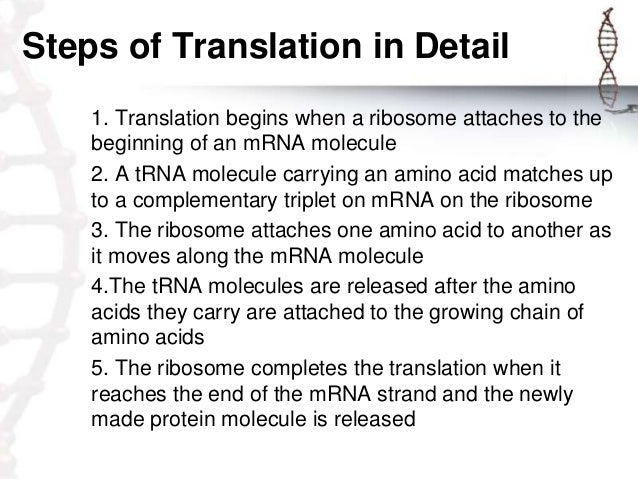 Steps of Translation in Detail

1. Translation begins when a ribosome attaches to the beginning of an mRNA molecule

2. A tRNA molecule carrying an amino acid matches up to a complementary triplet on mRNA on the ribosome

3. The ribosome attaches one amino acid to another as it moves along the mRNA molecule

4.The tRNA molecules are released after the amino acids they carry are attached to the growing chain of amino acids

5. The ribosome completes the translation when it reaches the end of the mRNA strand and the newly made protein molecule is released